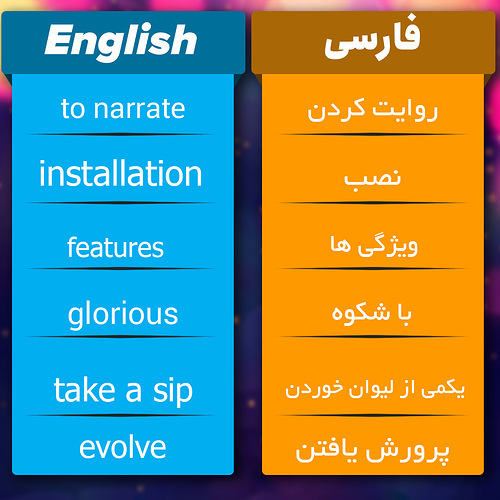 | English | فارسی |
|---|---|
| to narrate | روایت کردن |
| installation | نصب |
| features | ویژگی ها |
| glorious | با شکوه |
| take a sip | یکمی از لیوان خوردن |
| evolve | پرورش یافتن |